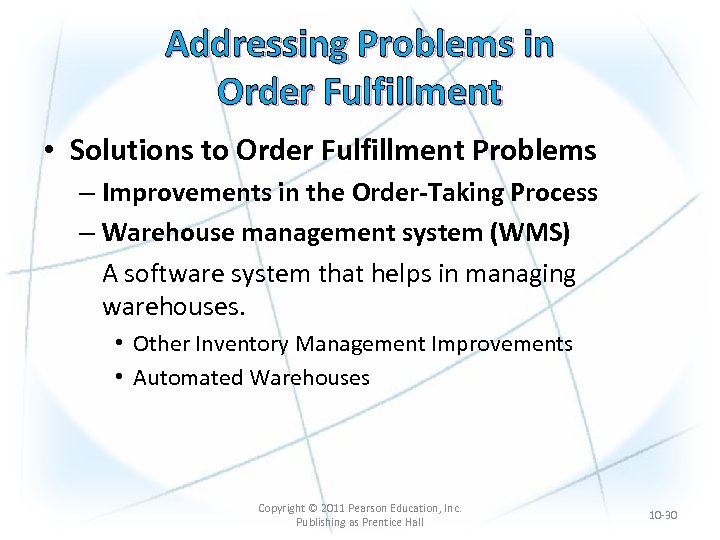 Addressing Problems in Order Fulfillment

• Solutions to Order Fulfillment Problems

– Improvements in the Order-Taking Process

– Warehouse management system (WMS)

A software system that helps in managing warehouses.

• Other Inventory Management Improvements

• Automated Warehouses

Copyright © 2011 Pearson Education, Inc. Publishing as Prentice Hall

10-30